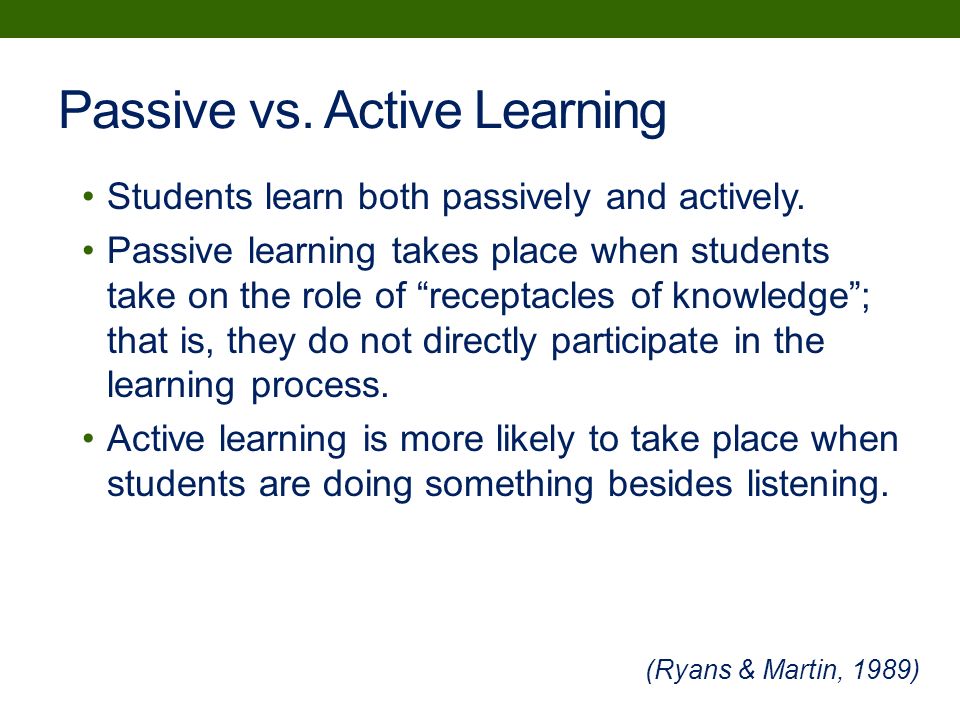 Passive vs. Active Learning

• Students learn both passively and actively.

• Passive learning takes place when students take on the role of “receptacles of knowledge”; that is, they do not directly participate in the learning process.

• Active learning is more likely to take place when students are doing something besides listening.

(Ryans & Martin, 1989)